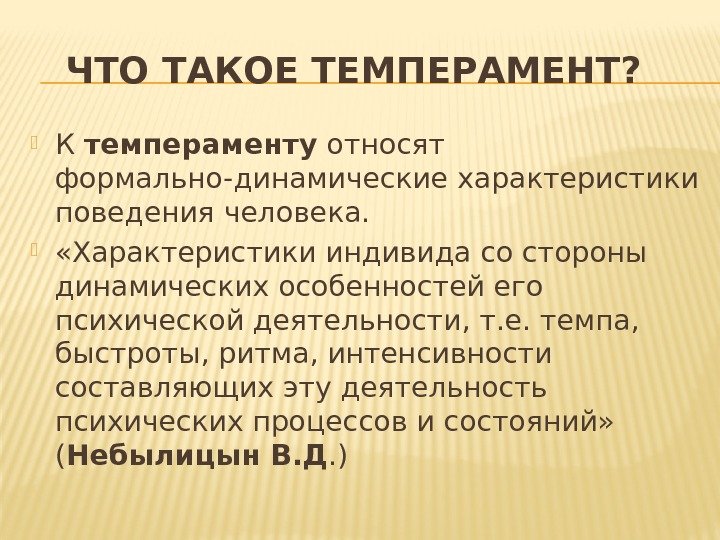 ЧТО ТАКОЕ ТЕМПЕРАМЕНТ?

К темпераменту относят формально-динамические характеристики поведения человека.

«Характеристики индивида со стороны динамических особенностей его психической деятельности, т.е. темпа, быстроты, ритма, интенсивности составляющих эту деятельность психических процессов и состояний» (Небылицын В.Д.)